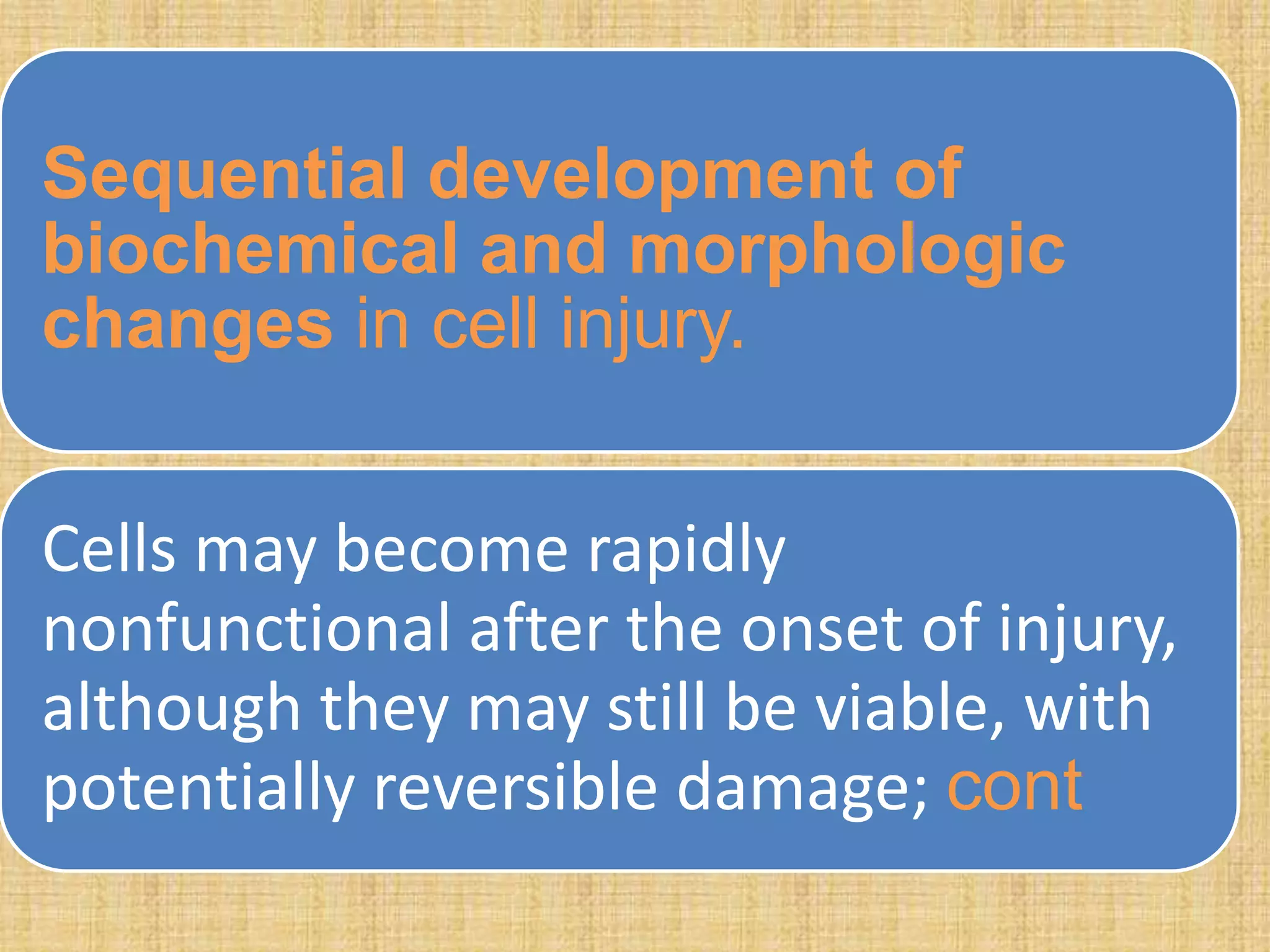 Sequential development of biochemical and morphologic changes in cell injury.

Cells may become rapidly nonfunctional after the onset of injury, although they may still be viable, with potentially reversible damage; cont